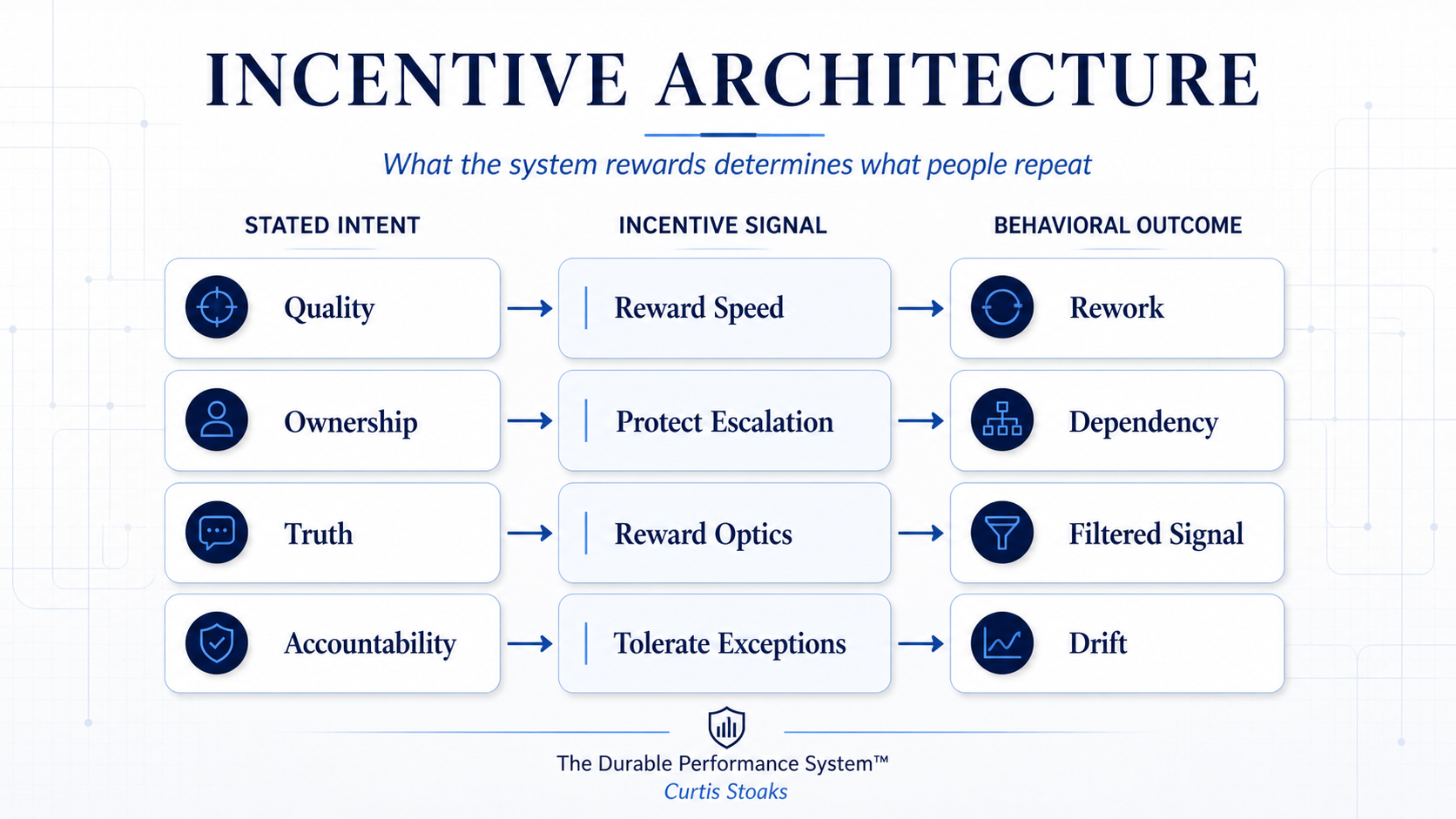 INCENTIVE ARCHITECTURE

What the system rewards determines what people repeat

| STATED INTENT | INCENTIVE SIGNAL | BEHAVIORAL OUTCOME |
|---|---|---|
| Quality | Reward Speed | Rework |
| Ownership | Protect Escalation | Dependency |
| Truth | Reward Optics | Filtered Signal |
| Accountability | Tolerate Exceptions | Drift |

The Durable Performance System™
Curtis Stoaks